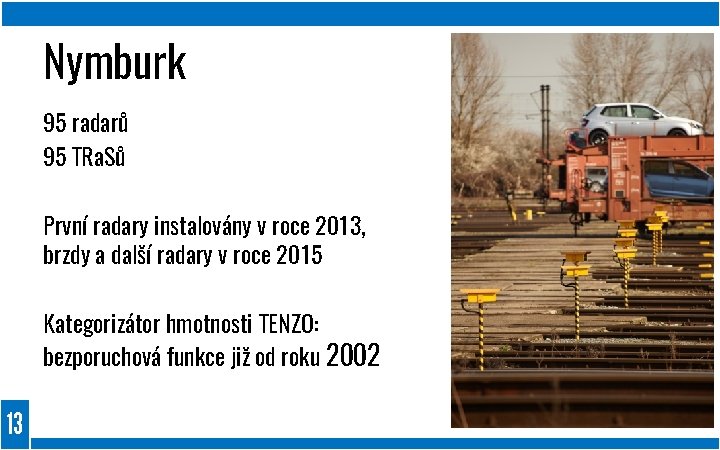 Nymburk

95 radarů
95 TRaSů

První radary instalovány v roce 2013, brzdy a další radary v roce 2015

Kategorizátor hmotnosti TENZO: bezporuchová funkce již od roku 2002

13